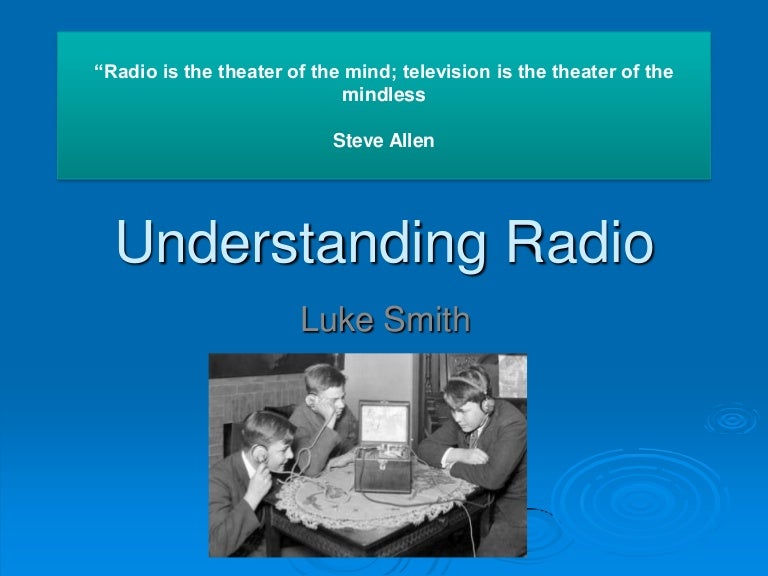 “Radio is the theater of the mind; television is the theater of the mindless

Steve Allen

Understanding Radio

Luke Smith